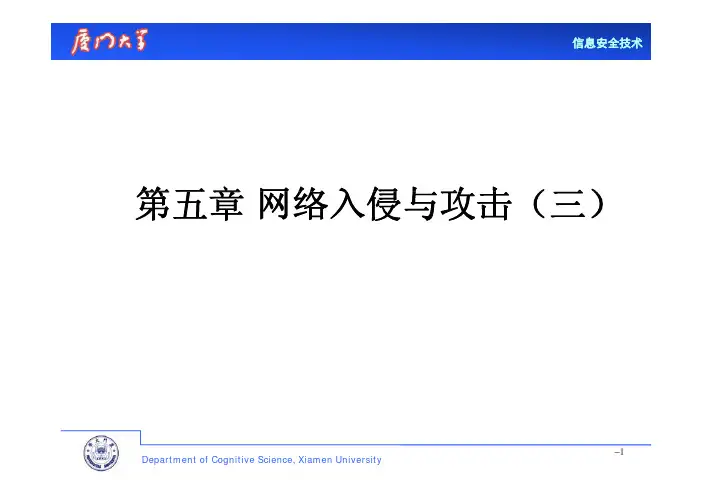 厦门大学

信息安全技术

第五章 网络入侵与攻击（三）

Department of Cognitive Science, Xiamen University

–1